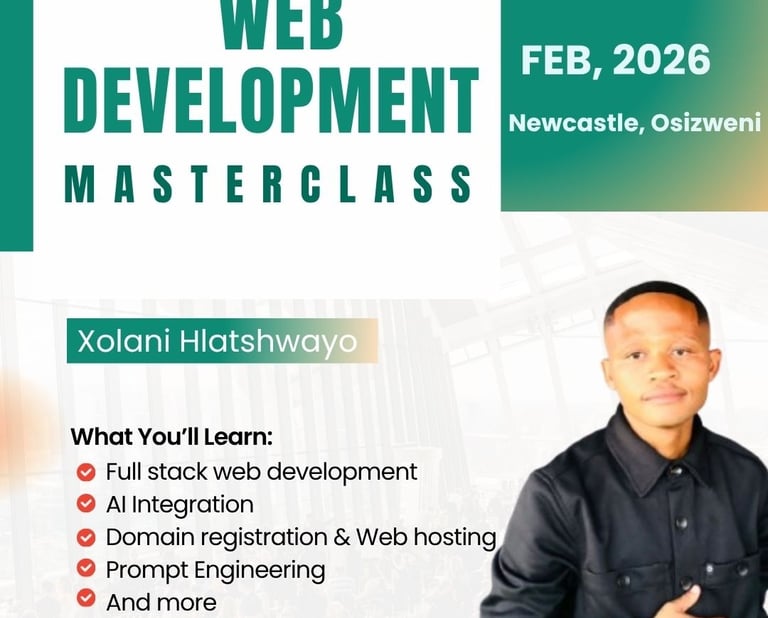 WEB DEVELOPMENT
MASTERCLASS

FEB, 2026

Newcastle, Osizweni

Xolani Hlatshwayo

What You'll Learn:
Full stack web development
AI Integration
Domain registration & Web hosting
Prompt Engineering
And more